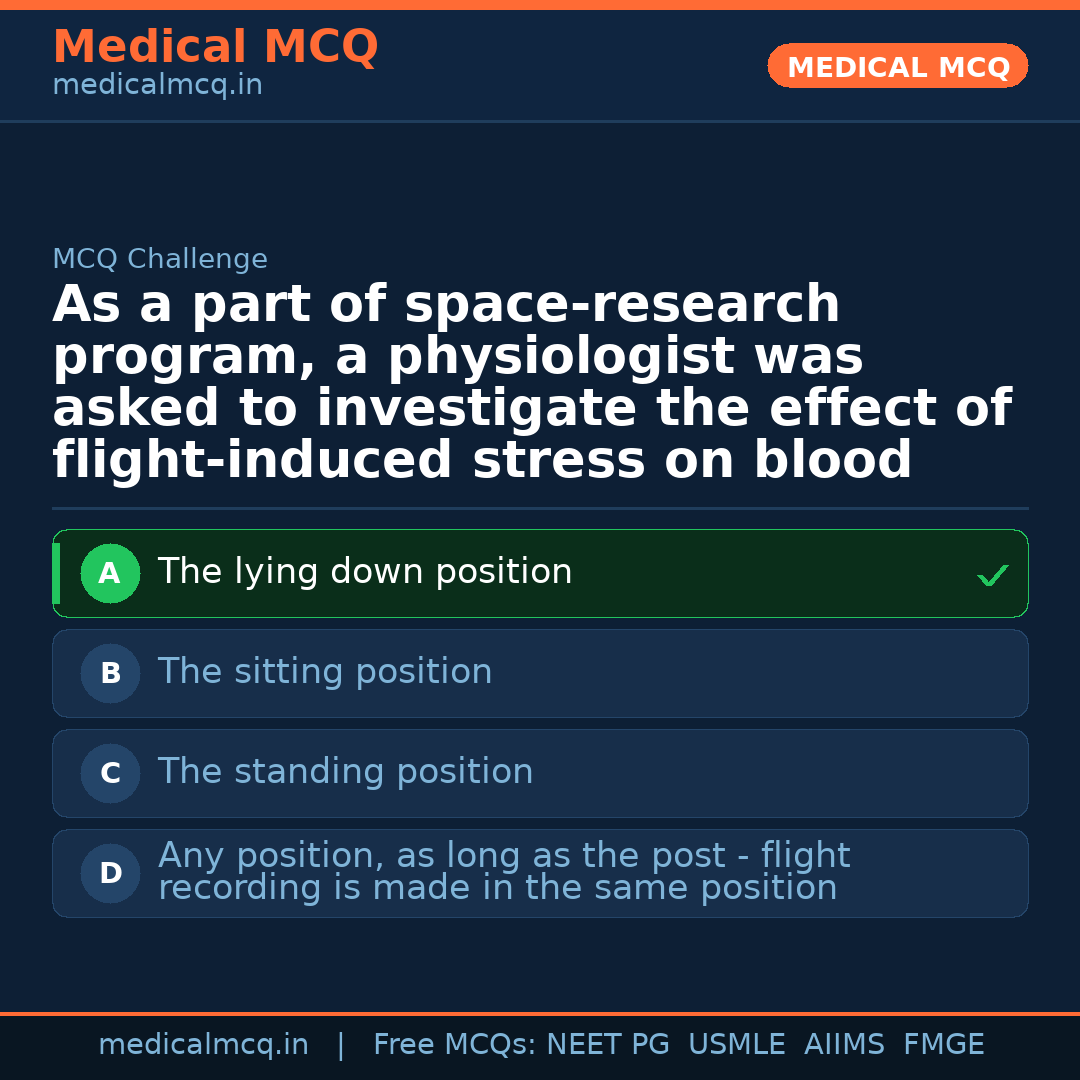 Medical MCQ
medicalmcq.in

MEDICAL MCQ

MCQ Challenge

As a part of space-research program, a physiologist was asked to investigate the effect of flight-induced stress on blood

A The lying down position ✓

B The sitting position

C The standing position

D Any position, as long as the post - flight recording is made in the same position

medicalmcq.in | Free MCQs: NEET PG USMLE AIIMS FMGE